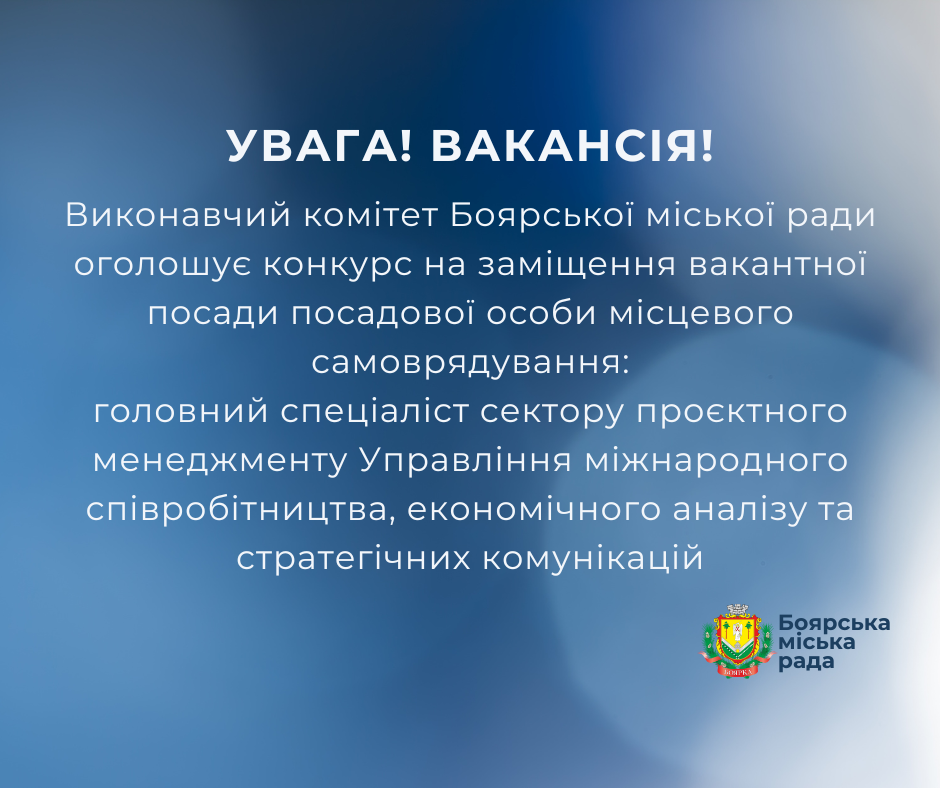 УВАГА! ВАКАНСІЯ!

Виконавчий комітет Боярської міської ради оголошує конкурс на заміщення вакантної посади посадової особи місцевого самоврядування:
головний спеціаліст сектору проєктного менеджменту Управління міжнародного співробітництва, економічного аналізу та стратегічних комунікацій

БОЯРКА

Боярська міська рада